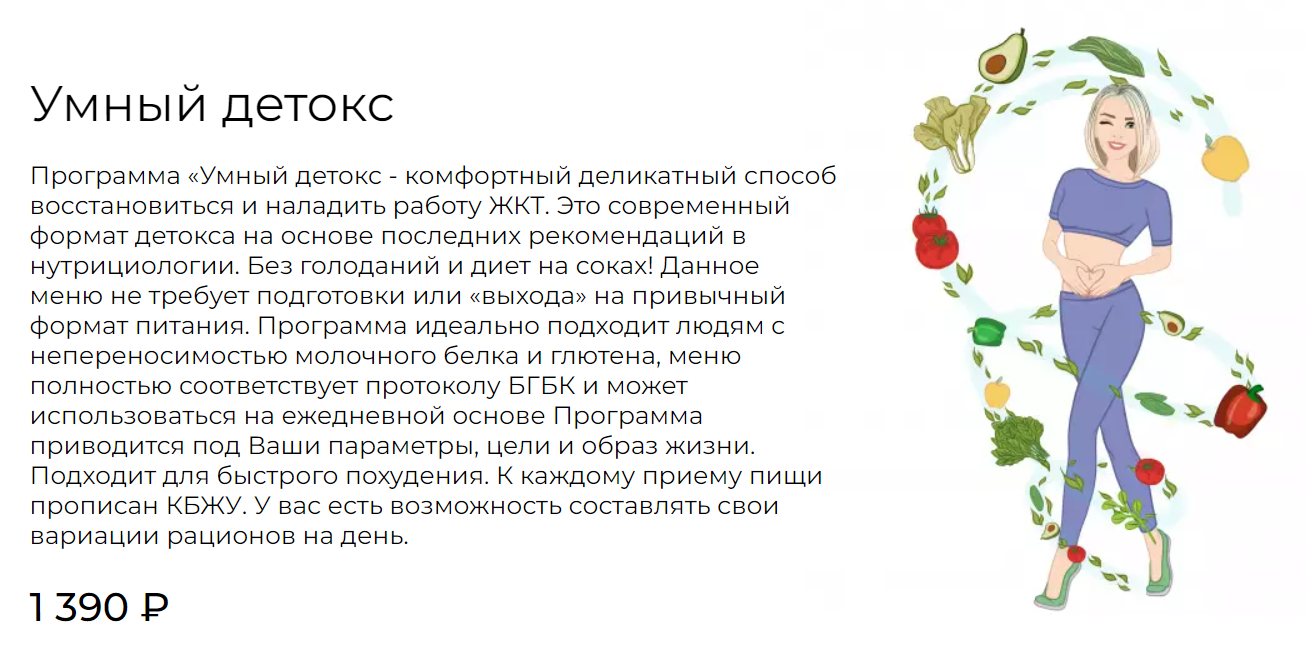 Умный детокс

Программа «Умный детокс - комфортный деликатный способ восстановиться и наладить работу ЖКТ. Это современный формат детокса на основе последних рекомендаций в нутрициологии. Без голоданий и диет на соках! Данное меню не требует подготовки или «выхода» на привычный формат питания. Программа идеально подходит людям с непереносимостью молочного белка и глютена, меню полностью соответствует протоколу БГБК и может использоваться на ежедневной основе Программа приводится под Ваши параметры, цели и образ жизни. Подходит для быстрого похудения. К каждому приему пищи прописан КБЖУ. У вас есть возможность составлять свои вариации рационов на день.

1 390 ₽